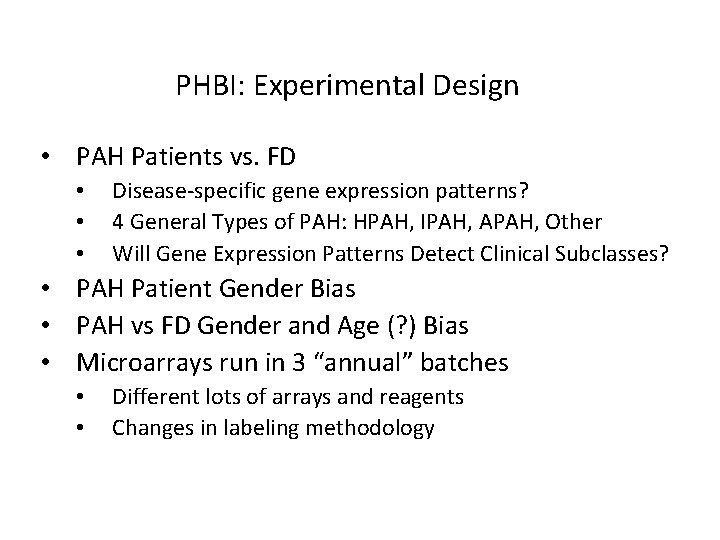 PHBI: Experimental Design

• PAH Patients vs. FD
  • Disease-specific gene expression patterns?
  • 4 General Types of PAH: HPAH, IPAH, APAH, Other
  • Will Gene Expression Patterns Detect Clinical Subclasses?
• PAH Patient Gender Bias
• PAH vs FD Gender and Age (?) Bias
• Microarrays run in 3 “annual” batches
  • Different lots of arrays and reagents
  • Changes in labeling methodology